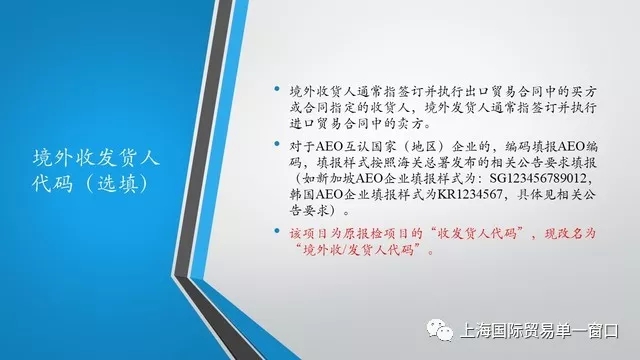 境外收发货人代码（选填）

• 境外收货人通常指签订并执行出口贸易合同中的买方或合同指定的收货人，境外发货人通常指签订并执行进口贸易合同中的卖方。

• 对于AEO互认国家（地区）企业的，编码填报AEO编码，填报样式按照海关总署发布的相关公告要求填报（如新加坡AEO企业填报样式为：SG123456789012，韩国AEO企业填报样式为KR1234567，具体见相关公告要求）。

• 该项目为原报检项目的“收发货人代码”，现改名为“境外收/发货人代码”。

上海国际贸易单一窗口